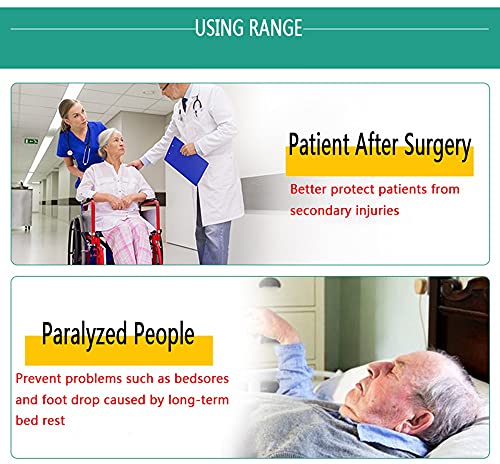 USING RANGE

Patient After Surgery

Better protect patients from secondary injuries

Paralyzed People

Prevent problems such as bedsores and foot drop caused by long-term bed rest